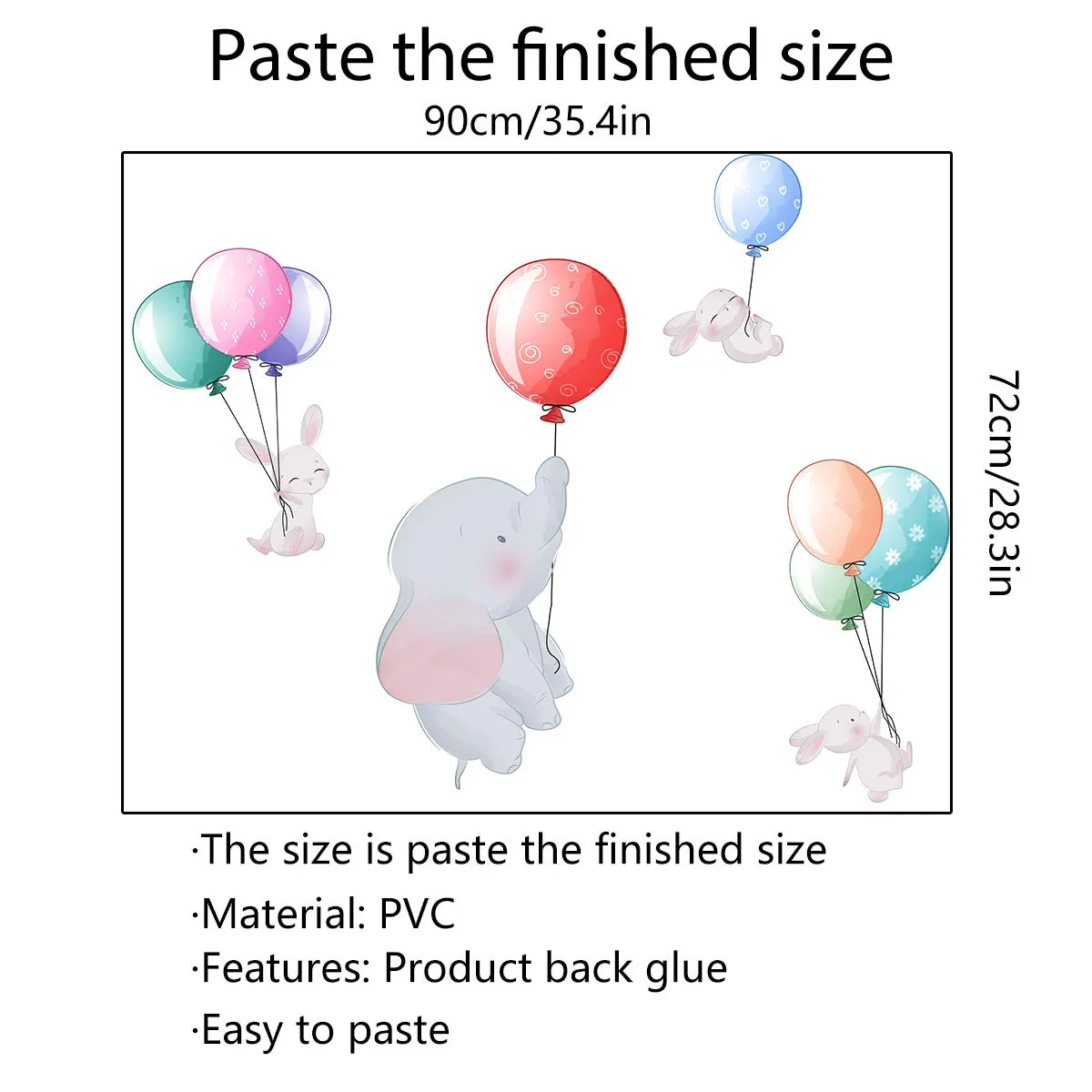 Paste the finished size

90cm/35.4in

72cm/28.3in

·The size is paste the finished size

·Material: PVC

·Features: Product back glue

·Easy to paste